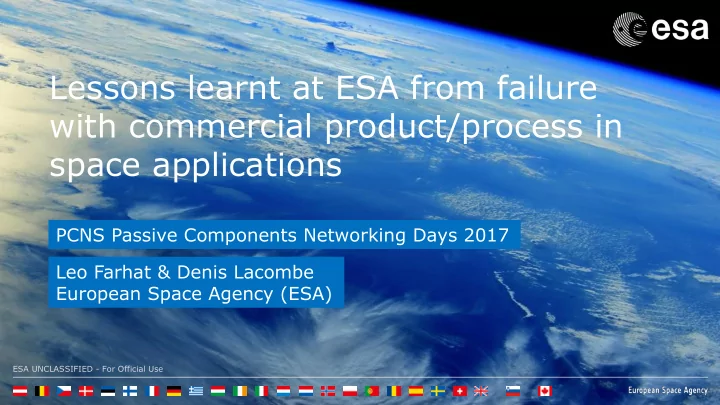 esa

Lessons learnt at ESA from failure with commercial product/process in space applications

PCNS Passive Components Networking Days 2017

Leo Farhat & Denis Lacombe
European Space Agency (ESA)

ESA UNCLASSIFIED - For Official Use

European Space Agency